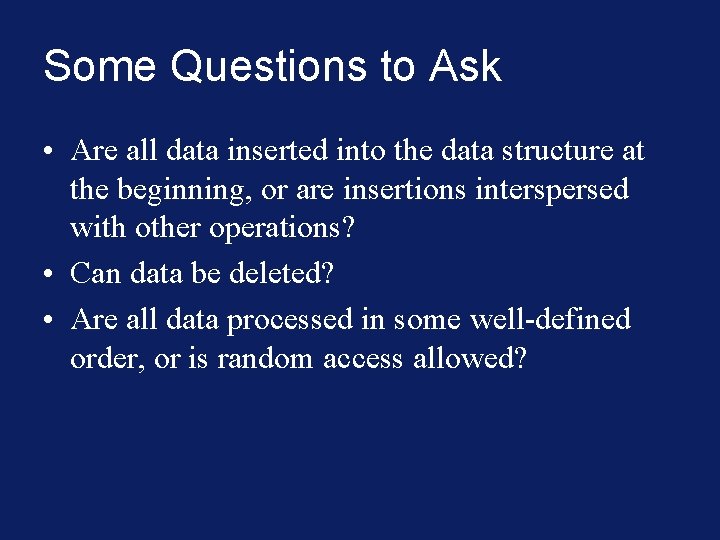 Some Questions to Ask

• Are all data inserted into the data structure at the beginning, or are insertions interspersed with other operations?

• Can data be deleted?

• Are all data processed in some well-defined order, or is random access allowed?